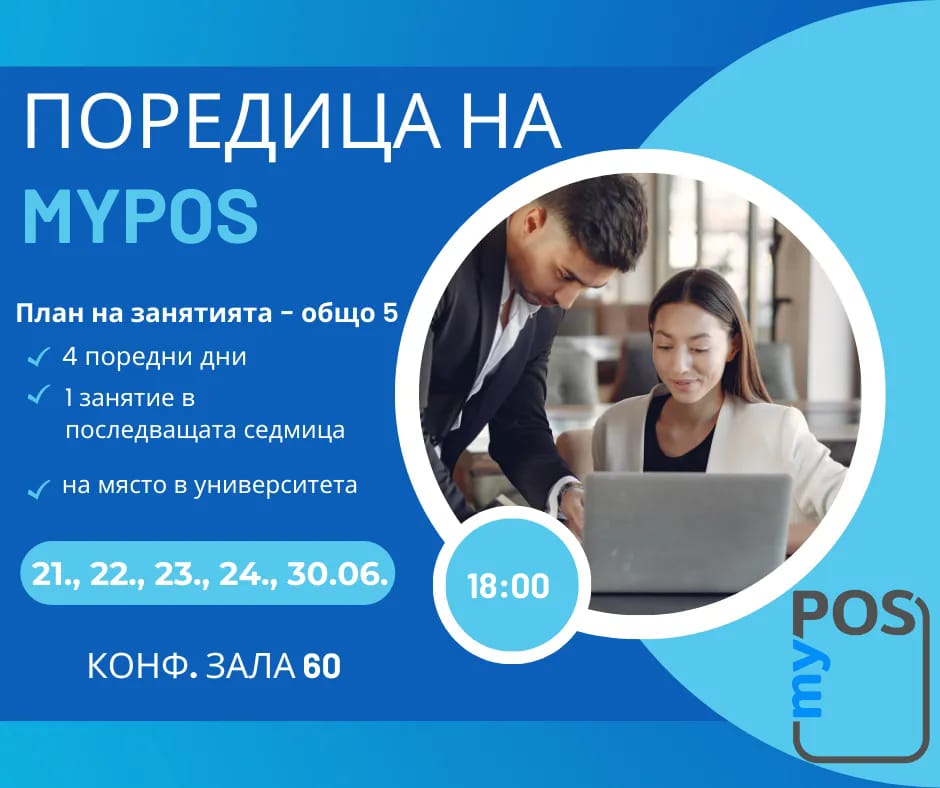 ПОРЕДИЦА НА
MYPOS

План на занятията - общо 5
✓ 4 поредни дни
✓ 1 занятие в последващата седмица
✓ на място в университета

21., 22., 23., 24., 30.06.

18:00

КОНФ. ЗАЛА 60

my POS